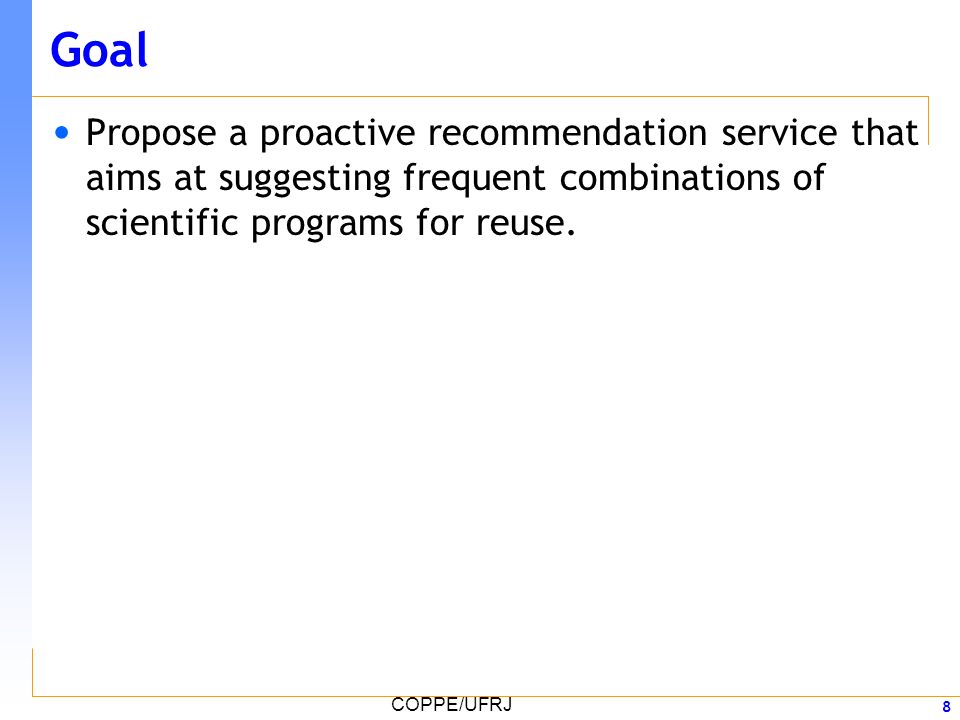 Goal

• Propose a proactive recommendation service that aims at suggesting frequent combinations of scientific programs for reuse.

COPPE/UFRJ

8